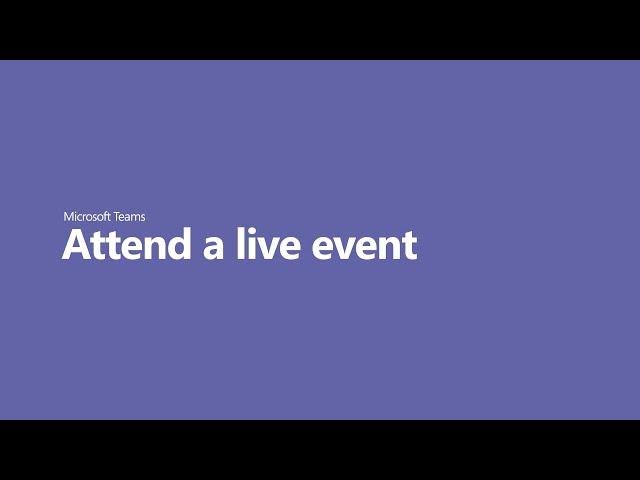 Microsoft Teams

Attend a live event